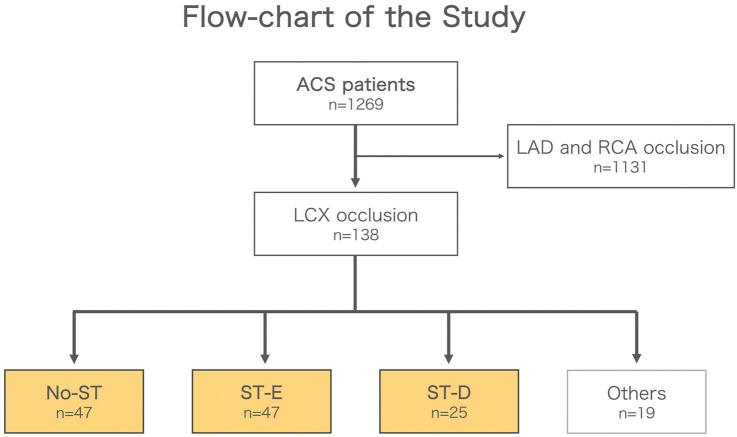 Flow-chart of the Study

ACS patients
n=1269

LAD and RCA occlusion
n=1131

LCX occlusion
n=138

No-ST
n=47

ST-E
n=47

ST-D
n=25

Others
n=19